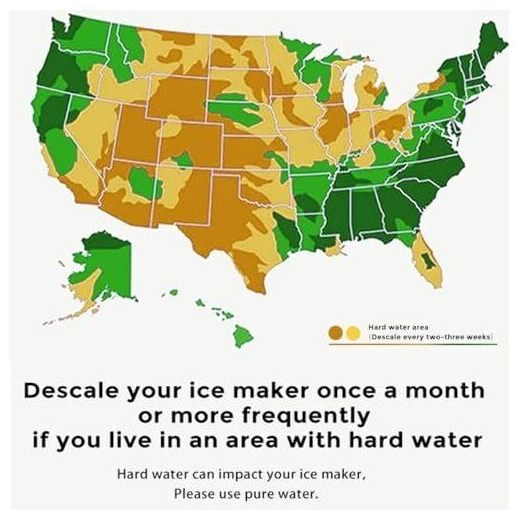 Hard water area
(Descale every two-three weeks)

Descale your ice maker once a month or more frequently if you live in an area with hard water

Hard water can impact your ice maker, Please use pure water.